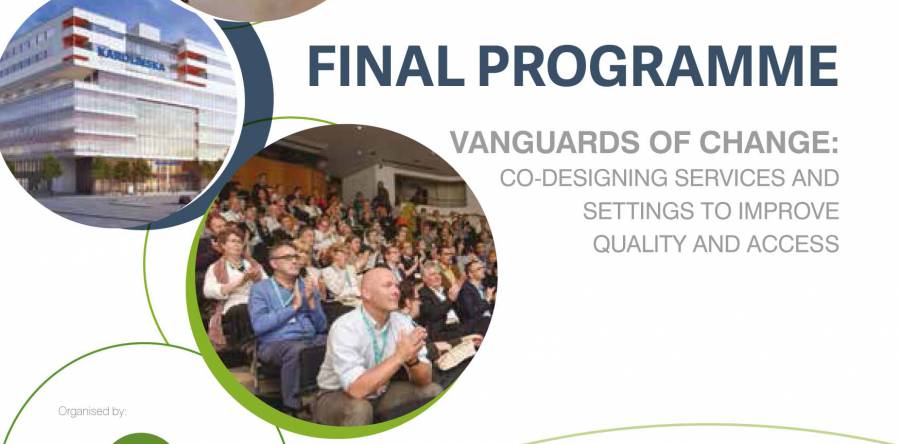 KAROLINSKA

FINAL PROGRAMME

VANGUARDS OF CHANGE:
CO-DESIGNING SERVICES AND SETTINGS TO IMPROVE QUALITY AND ACCESS

Organised by: